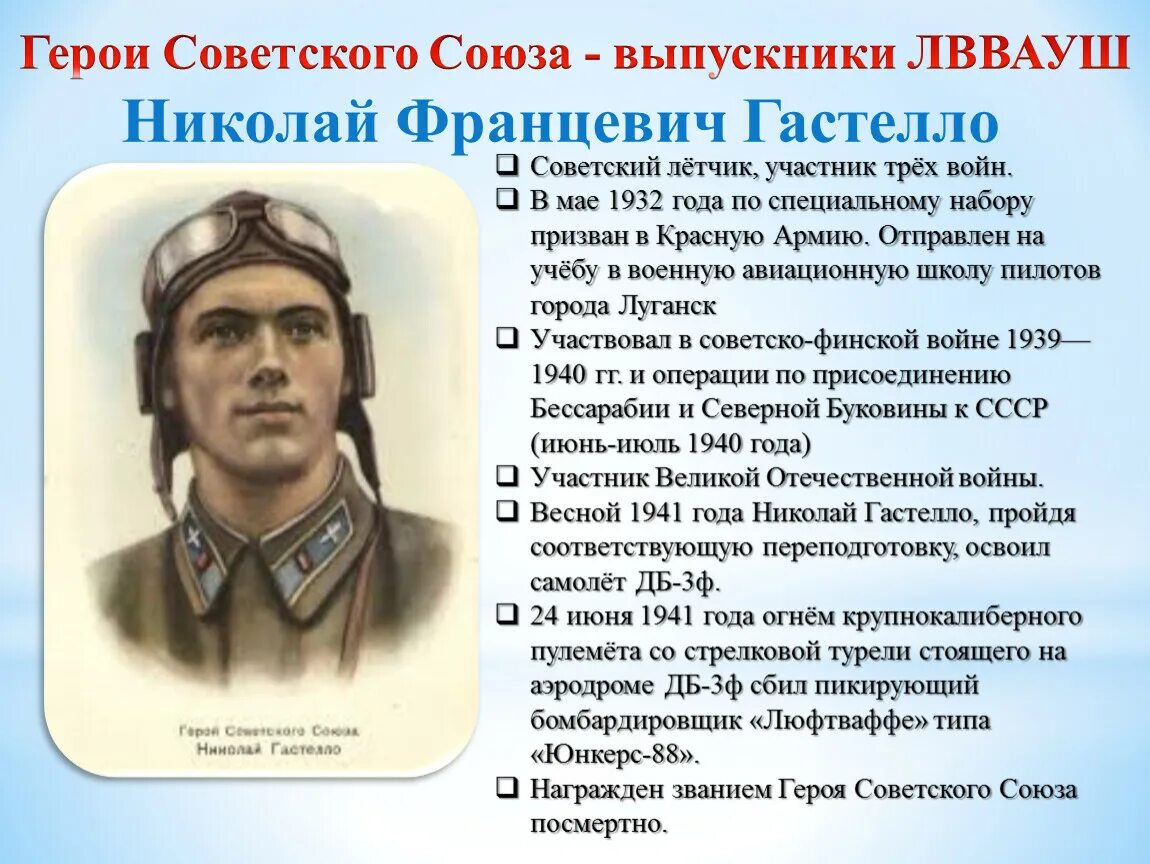 Герои Советского Союза - выпускники ЛВВАУШ

Николай Францевич Гастелло

Герой Советского Союза
Николай Гастелло

❑ Советский лётчик, участник трёх войн.
❑ В мае 1932 года по специальному набору призван в Красную Армию. Отправлен на учёбу в военную авиационную школу пилотов города Луганск
❑ Участвовал в советско-финской войне 1939—1940 гг. и операции по присоединению Бессарабии и Северной Буковины к СССР (июнь-июль 1940 года)
❑ Участник Великой Отечественной войны.
❑ Весной 1941 года Николай Гастелло, пройдя соответствующую переподготовку, освоил самолёт ДБ-3ф.
❑ 24 июня 1941 года огнём крупнокалиберного пулемёта со стрелковой турели стоящего на аэродроме ДБ-3ф сбил пикирующий бомбардировщик «Люфтваффе» типа «Юнкерс-88».
❑ Награжден званием Героя Советского Союза посмертно.